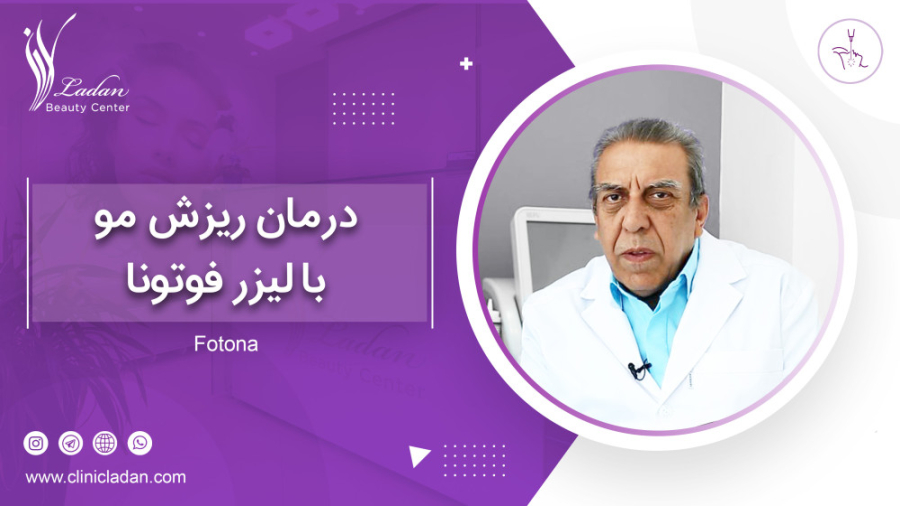 Ladan
Beauty Center

درمان ریزش مو
با لیزر فوتونا

Fotona

www.clinicladan.com